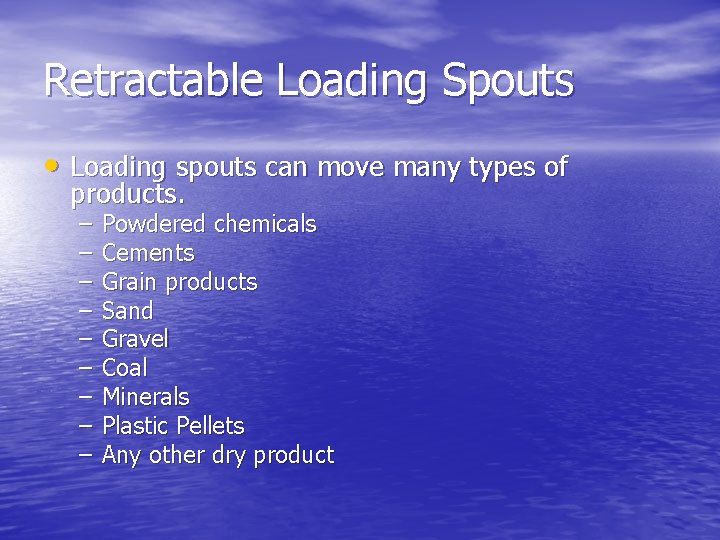 Retractable Loading Spouts

• Loading spouts can move many types of products.
– Powdered chemicals
– Cements
– Grain products
– Sand
– Gravel
– Coal
– Minerals
– Plastic Pellets
– Any other dry product